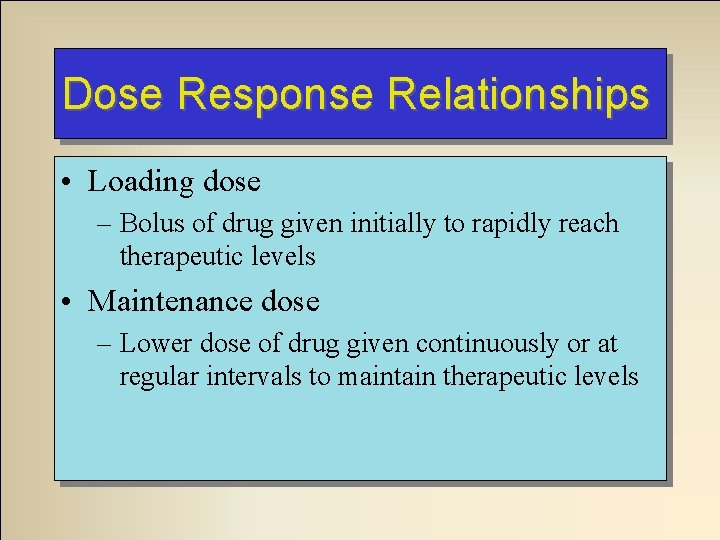 Dose Response Relationships

• Loading dose
– Bolus of drug given initially to rapidly reach therapeutic levels

• Maintenance dose
– Lower dose of drug given continuously or at regular intervals to maintain therapeutic levels